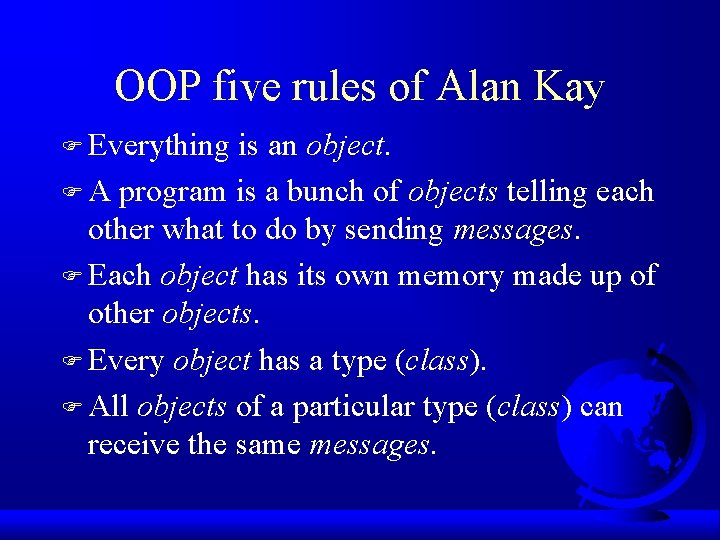 OOP five rules of Alan Kay

Everything is an object.

A program is a bunch of objects telling each other what to do by sending messages.

Each object has its own memory made up of other objects.

Every object has a type (class).

All objects of a particular type (class) can receive the same messages.